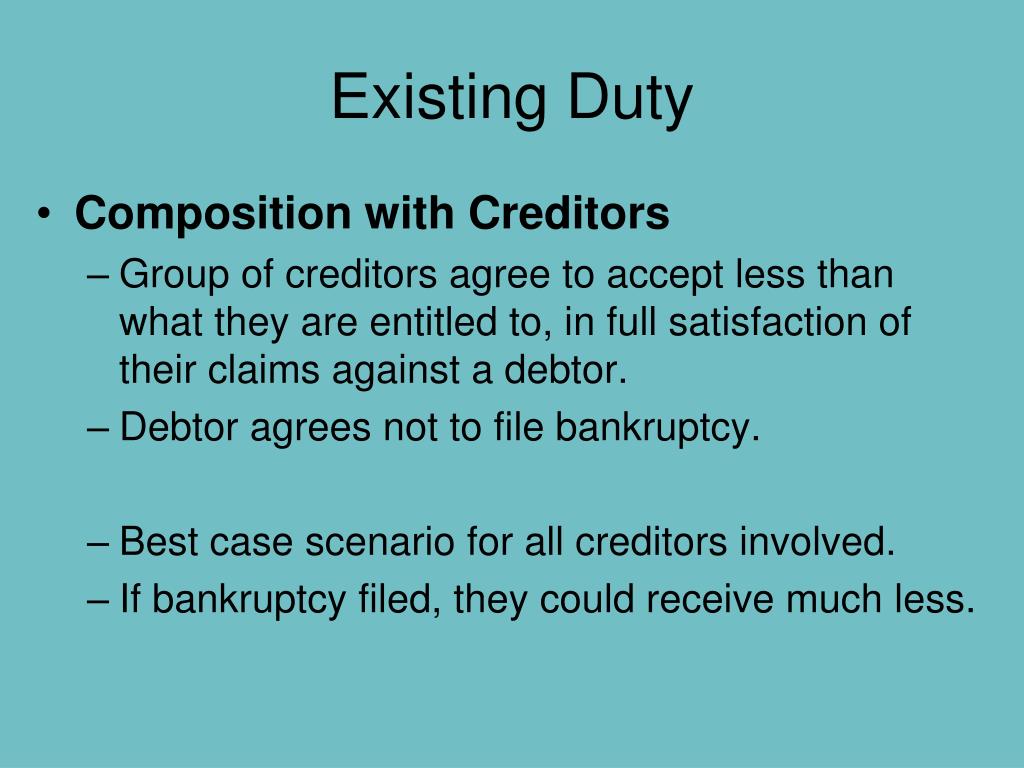 Existing Duty

• Composition with Creditors
– Group of creditors agree to accept less than what they are entitled to, in full satisfaction of their claims against a debtor.
– Debtor agrees not to file bankruptcy.

– Best case scenario for all creditors involved.
– If bankruptcy filed, they could receive much less.